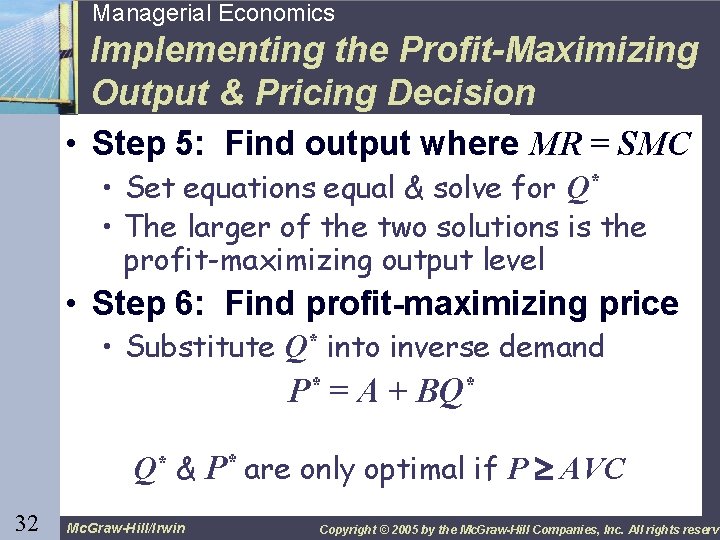 Managerial Economics

Implementing the Profit-Maximizing Output & Pricing Decision

• Step 5: Find output where $MR = SMC$
  • Set equations equal & solve for $Q^*$
  • The larger of the two solutions is the profit-maximizing output level
• Step 6: Find profit-maximizing price
  • Substitute $Q^*$ into inverse demand

$P^* = A + BQ^*$

$Q^*$ & $P^*$ are only optimal if $P \geq AVC$

32

McGraw-Hill/Irwin

Copyright © 2005 by the McGraw-Hill Companies, Inc. All rights reserv